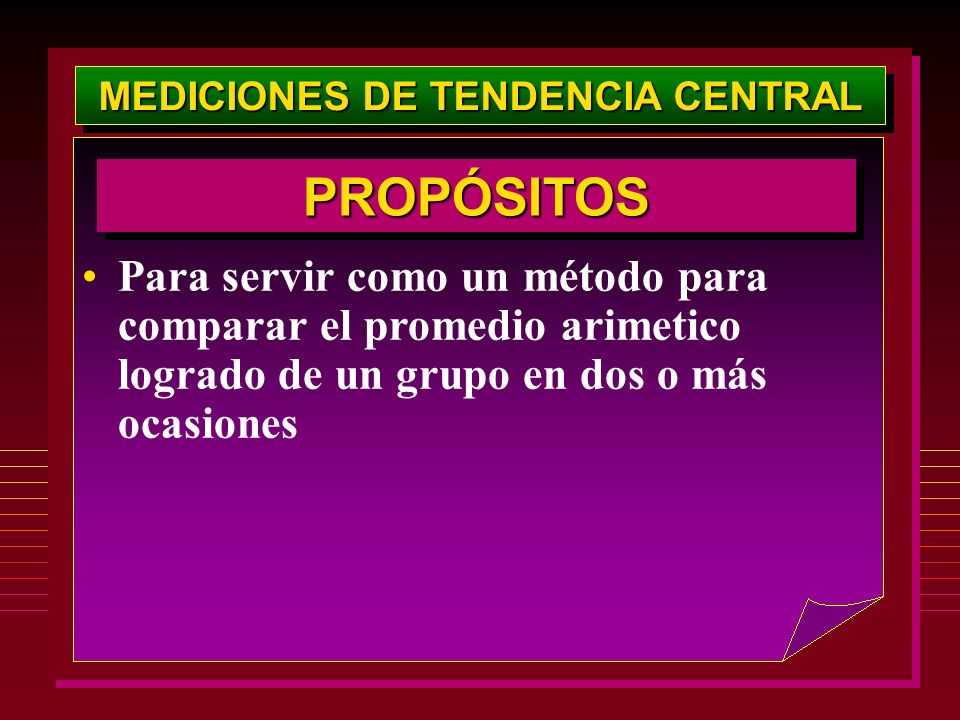 MEDICIONES DE TENDENCIA CENTRAL

PROPÓSITOS

• Para servir como un método para comparar el promedio arimetico logrado de un grupo en dos o más ocasiones